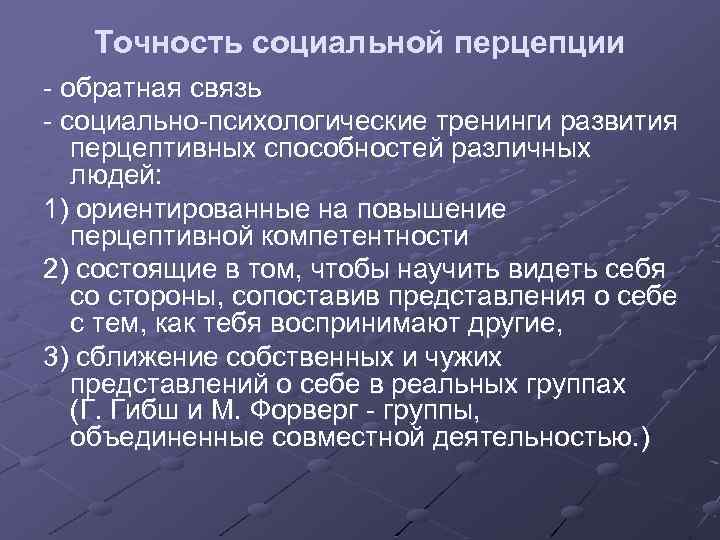 Точность социальной перцепции

- обратная связь

- социально-психологические тренинги развития перцептивных способностей различных людей:

1) ориентированные на повышение перцептивной компетентности

2) состоящие в том, чтобы научить видеть себя со стороны, сопоставив представления о себе с тем, как тебя воспринимают другие,

3) сближение собственных и чужих представлений о себе в реальных группах (Г. Гибш и М. Форверг - группы, объединенные совместной деятельностью.)